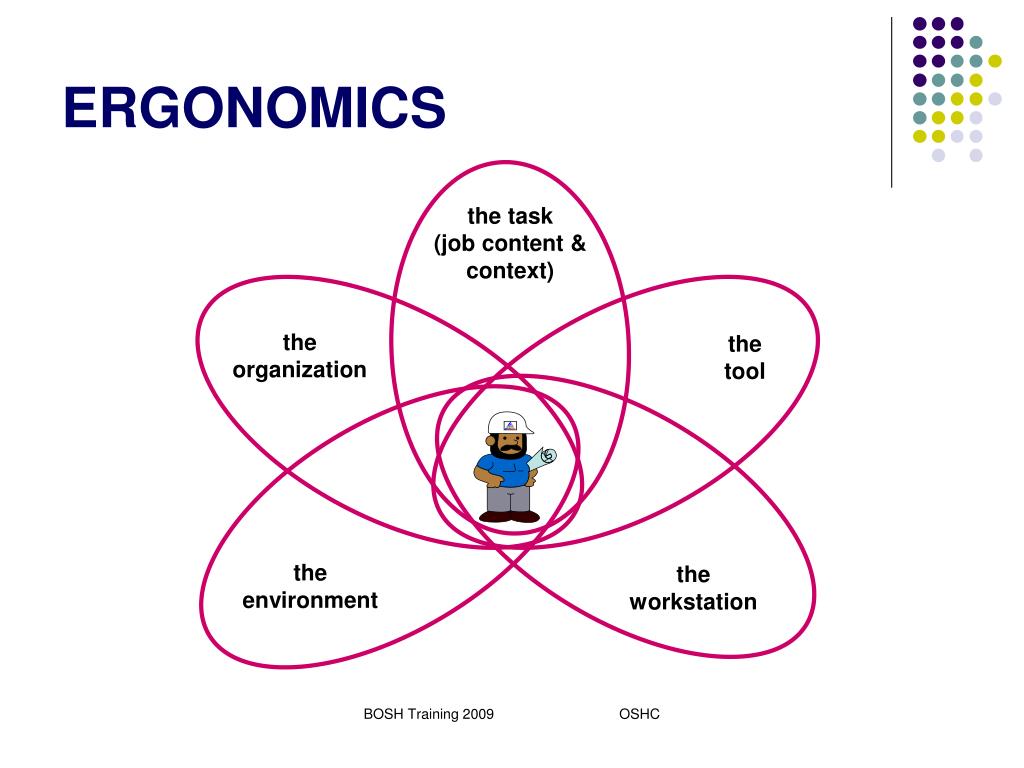 ERGONOMICS

the task (job content & context)

the organization

the tool

the environment

the workstation

BOSH Training 2009

OSHC